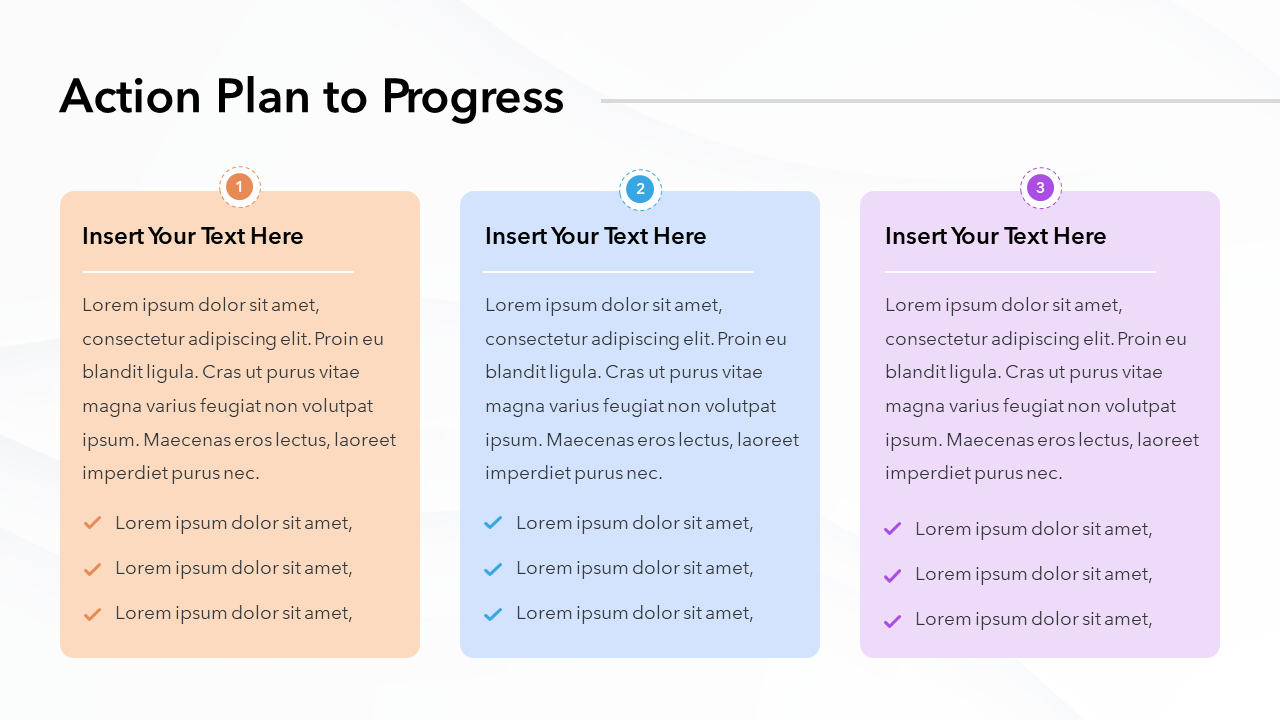 Action Plan to Progress

1

Insert Your Text Here

Lorem ipsum dolor sit amet, consectetur adipiscing elit. Proin eu blandit ligula. Cras ut purus vitae magna varius feugiat non volutpat ipsum. Maecenas eros lectus, laoreet imperdiet purus nec.

Lorem ipsum dolor sit amet,

Lorem ipsum dolor sit amet,

Lorem ipsum dolor sit amet,

2

Insert Your Text Here

Lorem ipsum dolor sit amet, consectetur adipiscing elit. Proin eu blandit ligula. Cras ut purus vitae magna varius feugiat non volutpat ipsum. Maecenas eros lectus, laoreet imperdiet purus nec.

Lorem ipsum dolor sit amet,

Lorem ipsum dolor sit amet,

Lorem ipsum dolor sit amet,

3

Insert Your Text Here

Lorem ipsum dolor sit amet, consectetur adipiscing elit. Proin eu blandit ligula. Cras ut purus vitae magna varius feugiat non volutpat ipsum. Maecenas eros lectus, laoreet imperdiet purus nec.

Lorem ipsum dolor sit amet,

Lorem ipsum dolor sit amet,

Lorem ipsum dolor sit amet,